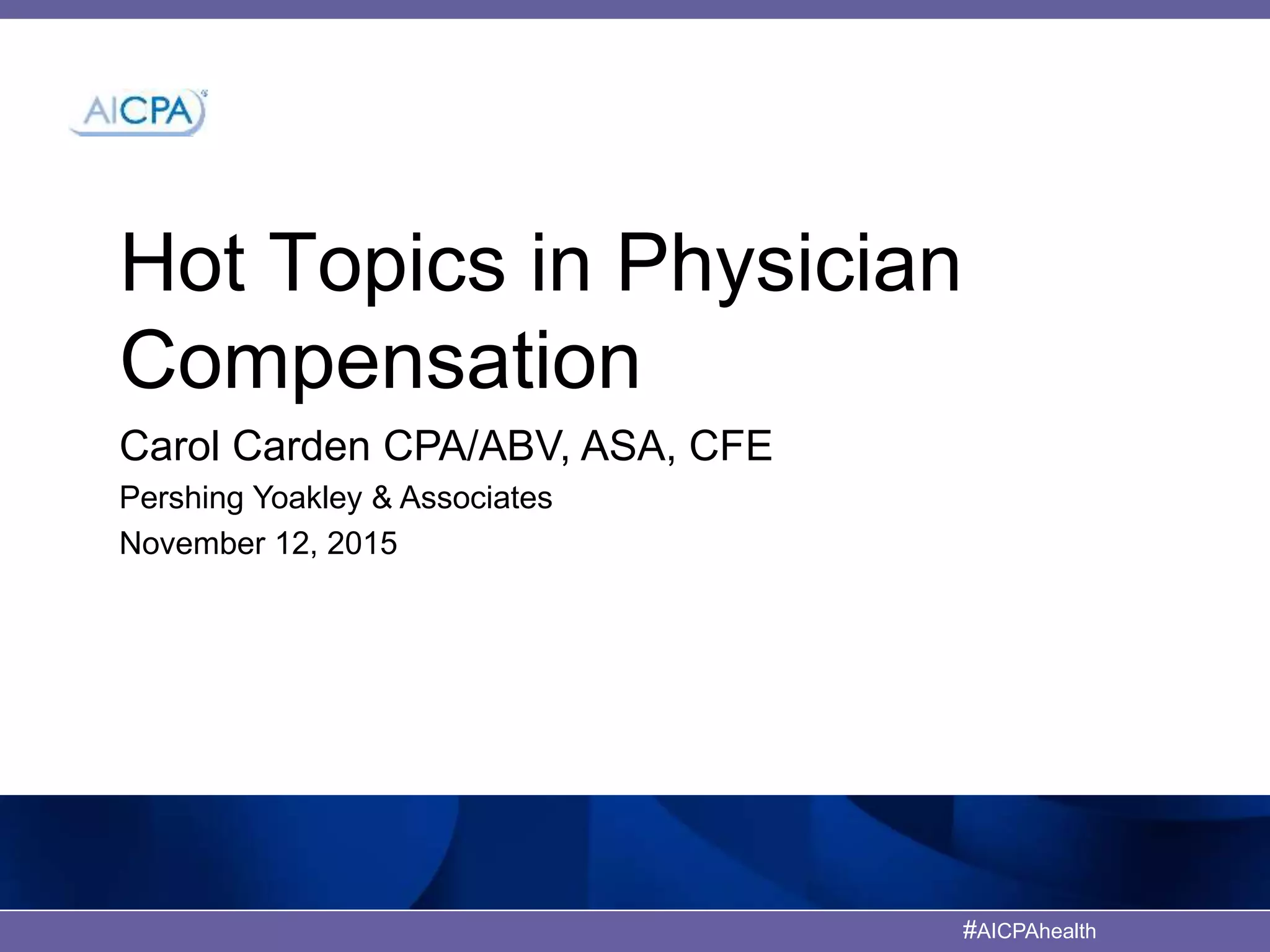 AICPA

Hot Topics in Physician Compensation

Carol Carden CPA/ABV, ASA, CFE

Pershing Yoakley & Associates

November 12, 2015

#AICPAhealth